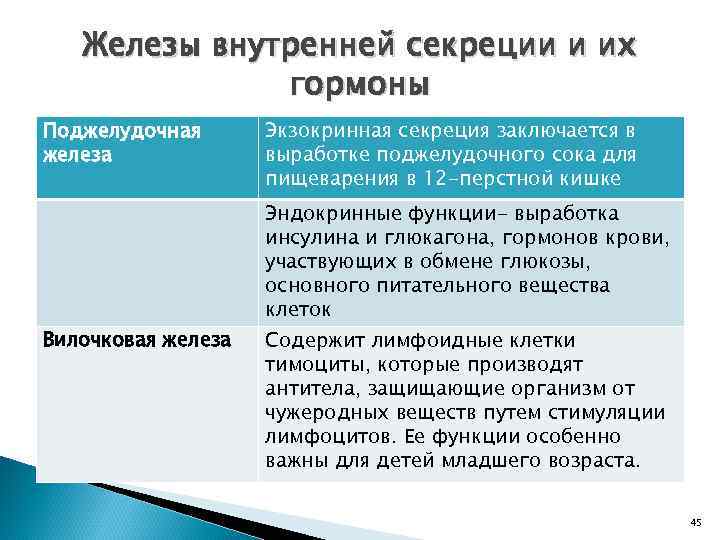 Железы внутренней секреции и их гормоны

| Поджелудочная железа | Экзокринная секреция заключается в выработке поджелудочного сока для пищеварения в 12-перстной кишке |
|---|---|
| | Эндокринные функции- выработка инсулина и глюкагона, гормонов крови, участвующих в обмене глюкозы, основного питательного вещества клеток |
| Вилочковая железа | Содержит лимфоидные клетки тимоциты, которые производят антитела, защищающие организм от чужеродных веществ путем стимуляции лимфоцитов. Ее функции особенно важны для детей младшего возраста. |

45